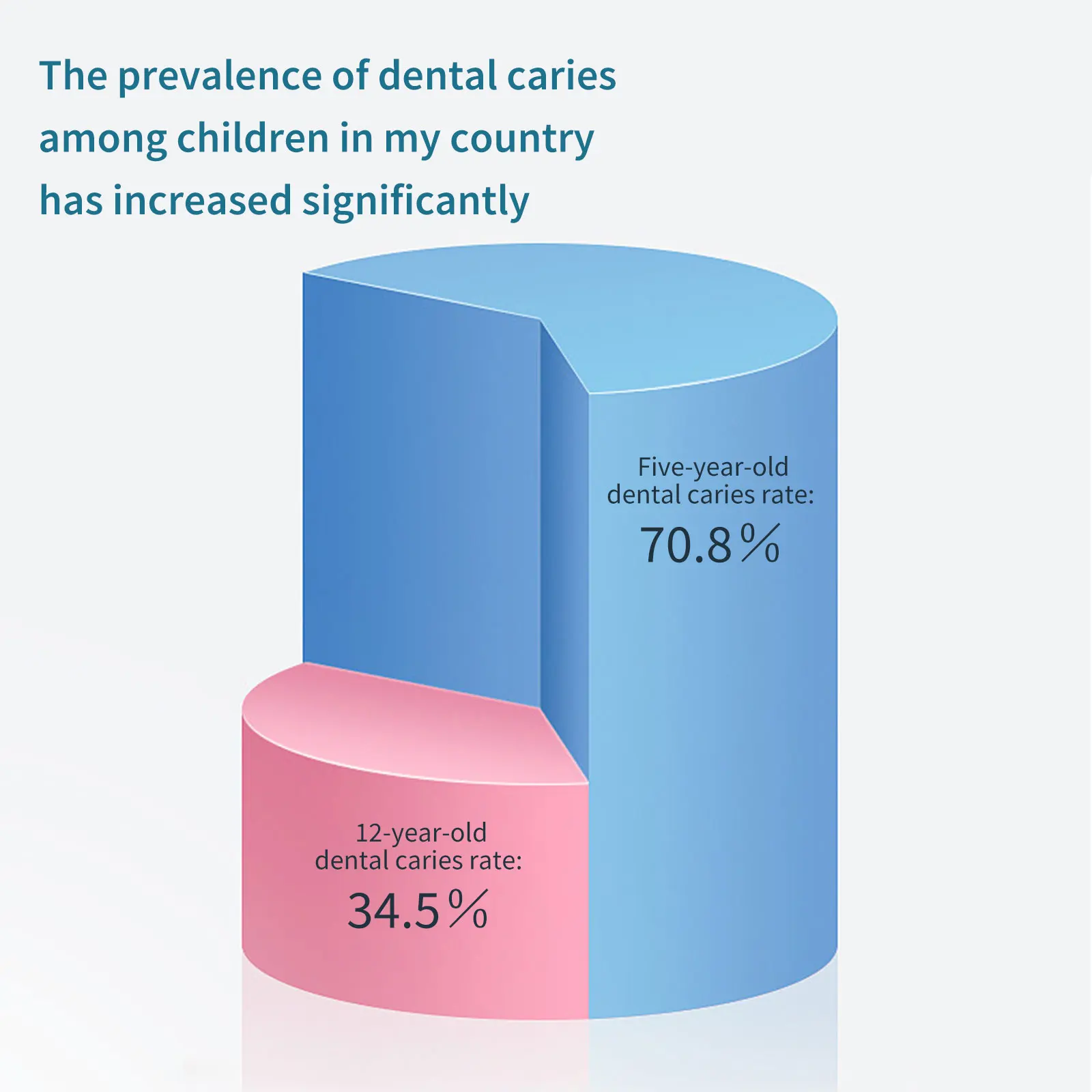 The prevalence of dental caries among children in my country has increased significantly

Five-year-old dental caries rate:
70.8%

12-year-old dental caries rate:
34.5%